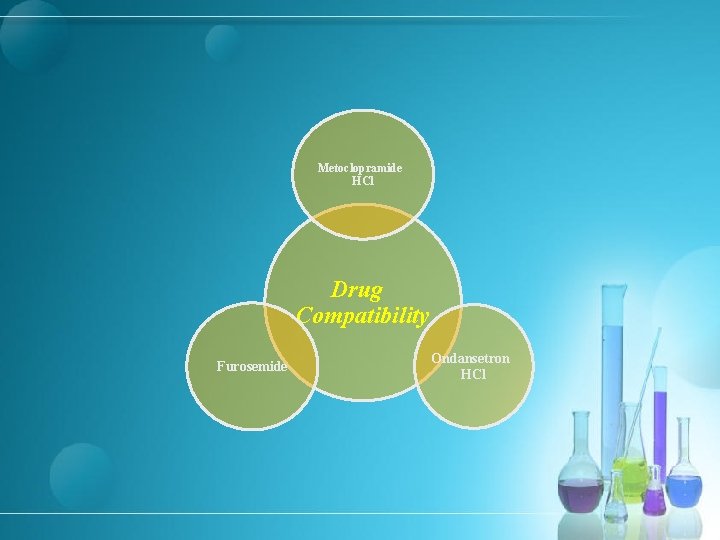 Metoclopramide HCl

Drug Compatibility

Furosemide

Ondansetron HCl